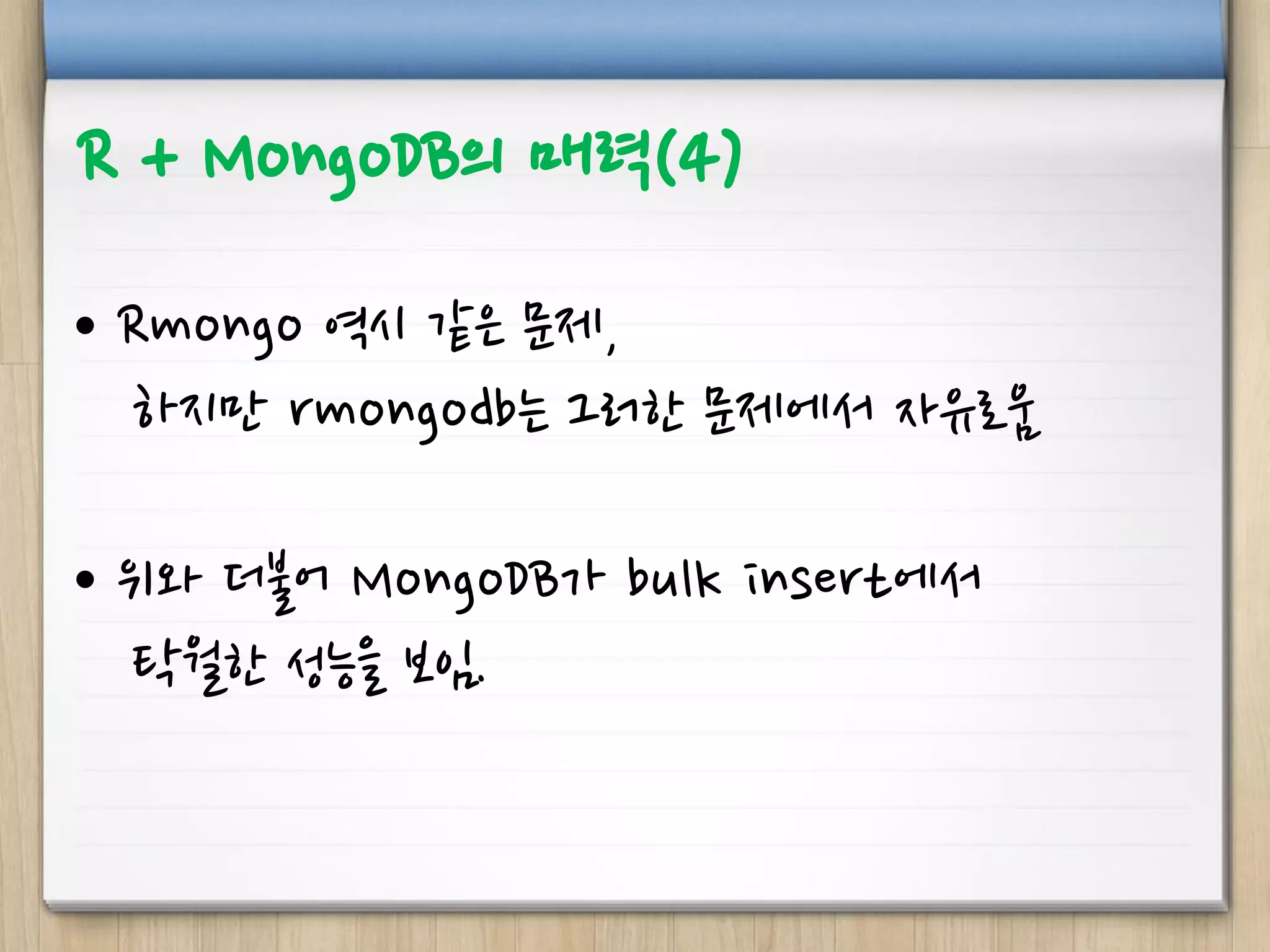 R + MongoDB의 매력(4)

• Rmongo 역시 같은 문제,
하지만 rmongodb는 그러한 문제에서 자유로움

• 위와 더불어 MongoDB가 bulk insert에서
탁월한 성능을 보임.